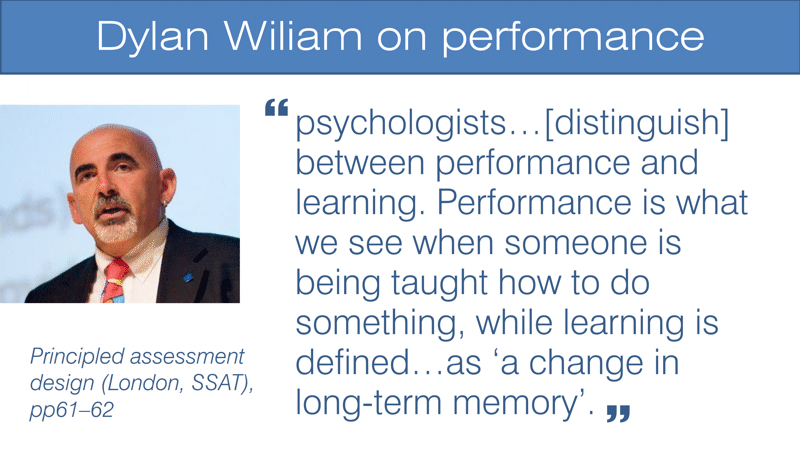 Dylan Wiliam on performance

“psychologists…[distinguish] between performance and learning. Performance is what we see when someone is being taught how to do something, while learning is defined…as ‘a change in long-term memory’.”

Principled assessment design (London, SSAT), pp61–62